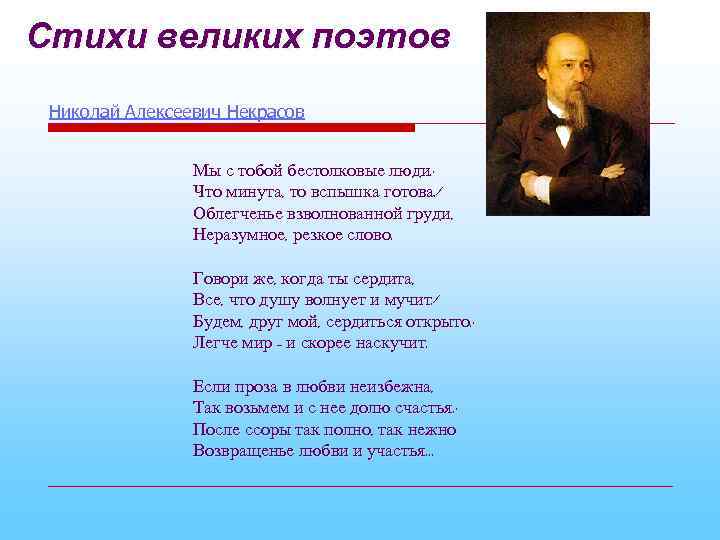 Стихи великих поэтов

Николай Алексеевич Некрасов

Мы с тобой бестолковые люди:
Что минута, то вспышка готова!
Облегченье взволнованной груди,
Неразумное, резкое слово.

Говори же, когда ты сердита,
Все, что душу волнует и мучит!
Будем, друг мой, сердиться открыто:
Легче мир - и скорее наскучит.

Если проза в любви неизбежна,
Так возьмем и с нее долю счастья:
После ссоры так полно, так нежно
Возвращенье любви и участья...